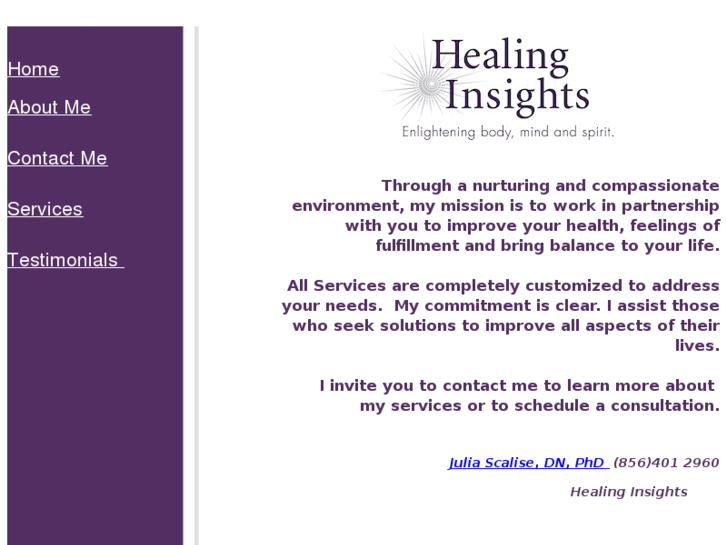 Home

About Me

Contact Me

Services

Testimonials

Healing Insights

Enlightening body, mind and spirit.

Through a nurturing and compassionate environment, my mission is to work in partnership with you to improve your health, feelings of fulfillment and bring balance to your life.

All Services are completely customized to address your needs. My commitment is clear. I assist those who seek solutions to improve all aspects of their lives.

I invite you to contact me to learn more about my services or to schedule a consultation.

Julia Scalise, DN, PhD (856)401 2960

Healing Insights